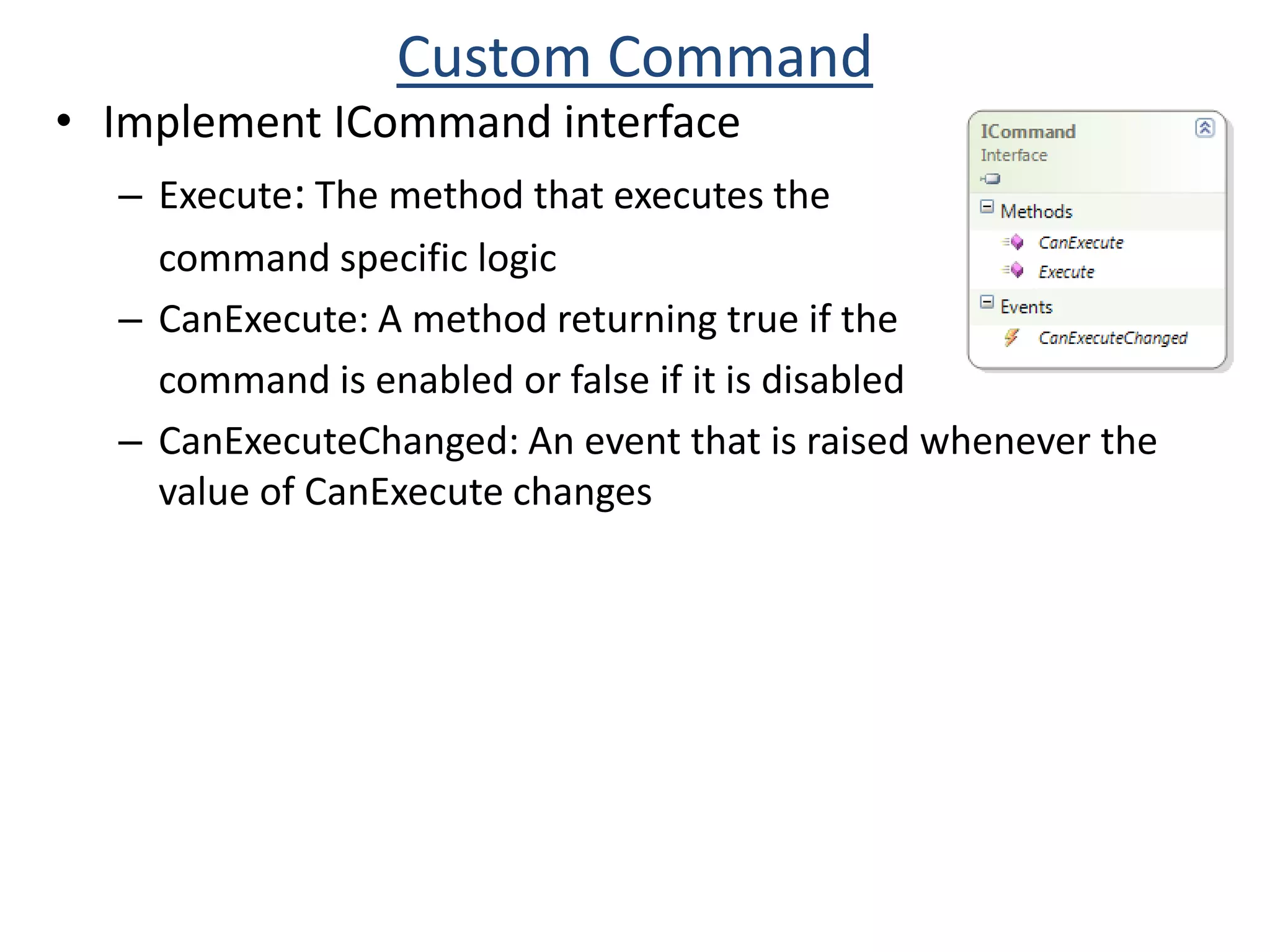 Custom Command

• Implement ICommand interface

– Execute: The method that executes the command specific logic

– CanExecute: A method returning true if the command is enabled or false if it is disabled

– CanExecuteChanged: An event that is raised whenever the value of CanExecute changes

ICommand
Interface

Methods
CanExecute
Execute

Events
CanExecuteChanged